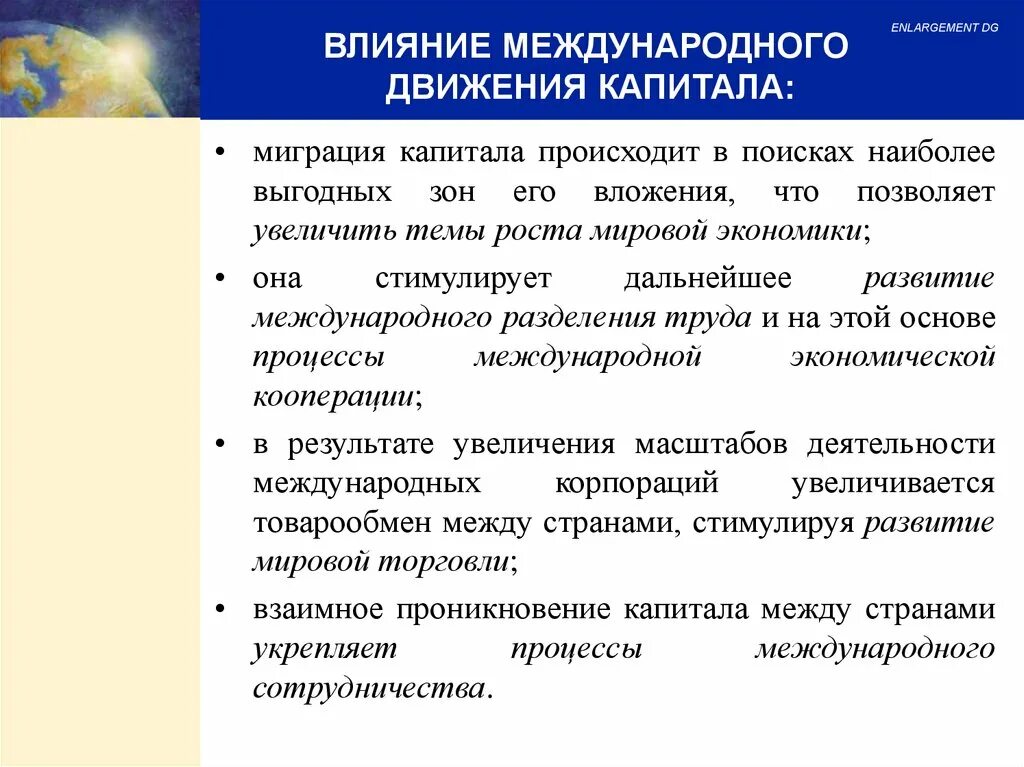 ENLARGEMENT DG

ВЛИЯНИЕ МЕЖДУНАРОДНОГО ДВИЖЕНИЯ КАПИТАЛА:

• миграция капитала происходит в поисках наиболее выгодных зон его вложения, что позволяет увеличить темы роста мировой экономики;

• она стимулирует дальнейшее развитие международного разделения труда и на этой основе процессы международной экономической кооперации;

• в результате увеличения масштабов деятельности международных корпораций увеличивается товарообмен между странами, стимулируя развитие мировой торговли;

• взаимное проникновение капитала между странами укрепляет процессы международного сотрудничества.